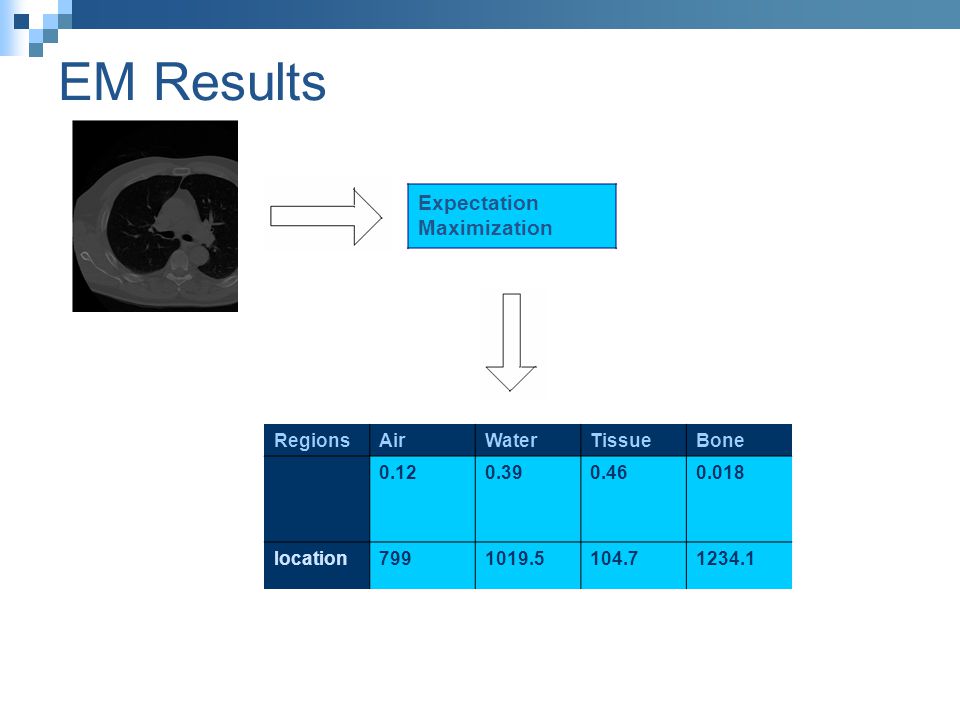 EM Results

Expectation Maximization

| Regions | Air | Water | Tissue | Bone |
|---|---|---|---|---|
| | 0.12 | 0.39 | 0.46 | 0.018 |
| location | 799 | 1019.5 | 104.7 | 1234.1 |